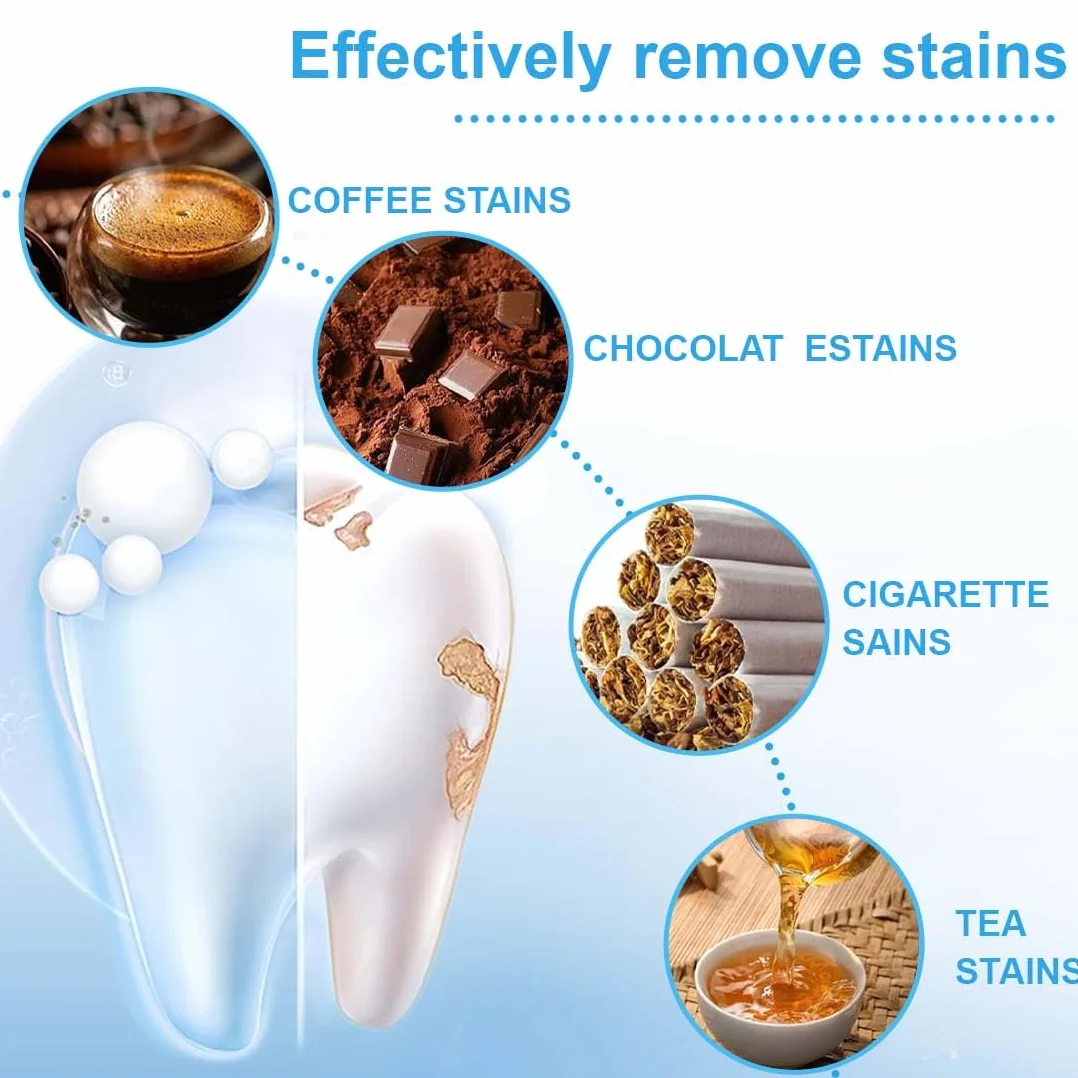 Effectively remove stains

COFFEE STAINS

CHOCOLAT ESTAINS

CIGARETTE SAINS

TEA STAINS